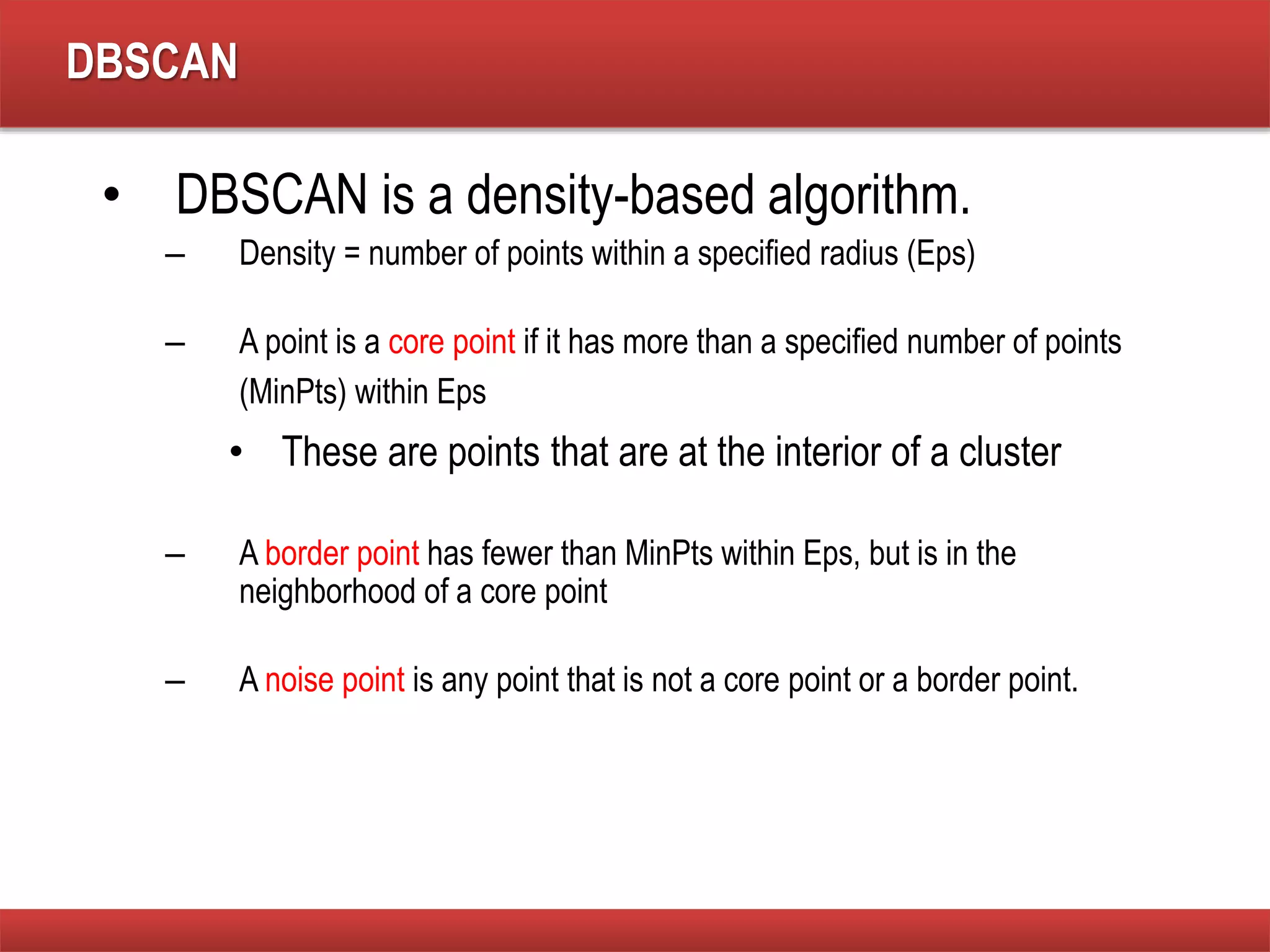 DBSCAN

• DBSCAN is a density-based algorithm.

– Density = number of points within a specified radius (Eps)

– A point is a core point if it has more than a specified number of points (MinPts) within Eps

• These are points that are at the interior of a cluster

– A border point has fewer than MinPts within Eps, but is in the neighborhood of a core point

– A noise point is any point that is not a core point or a border point.